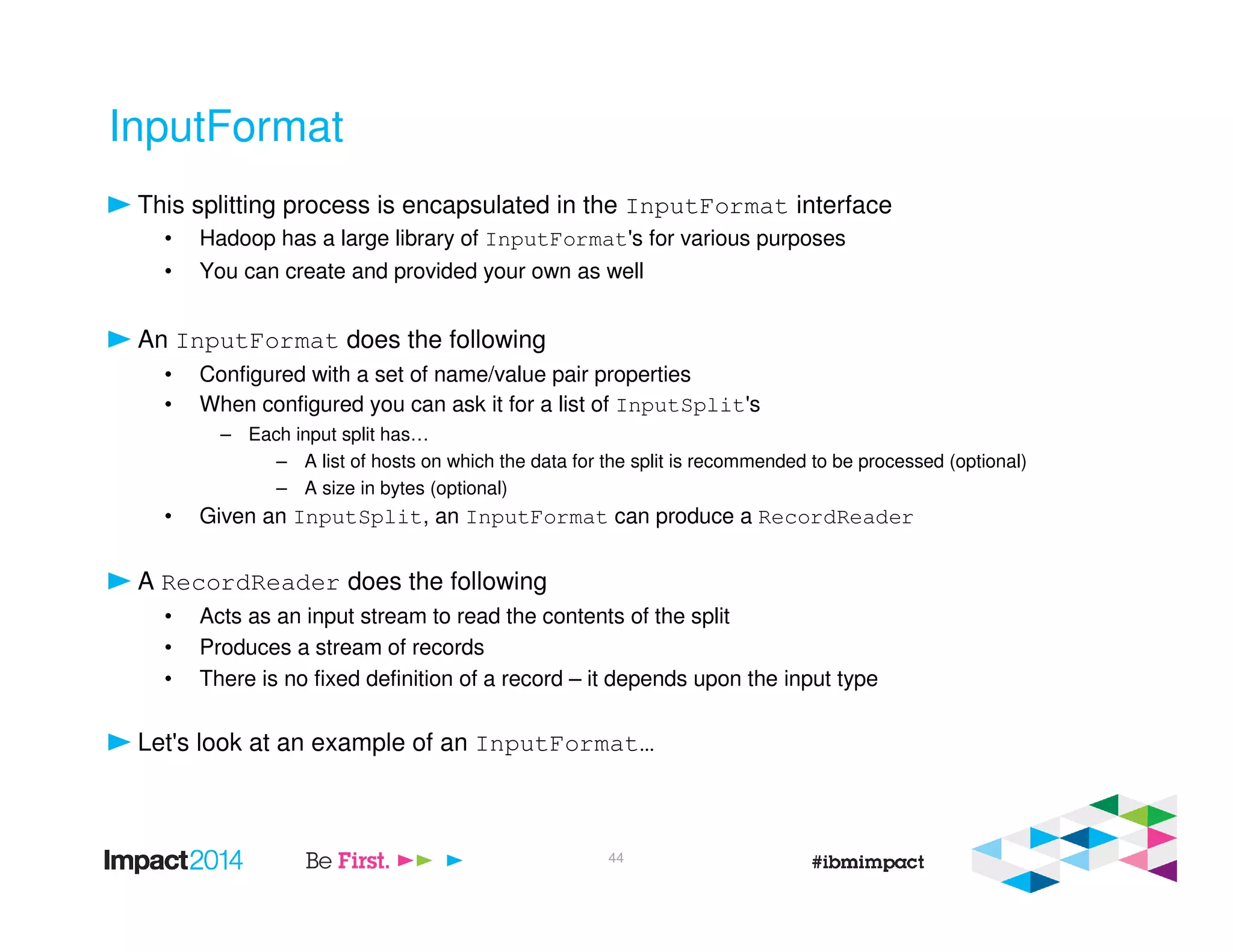 InputFormat

This splitting process is encapsulated in the InputFormat interface

• Hadoop has a large library of InputFormat's for various purposes
• You can create and provided your own as well

An InputFormat does the following

• Configured with a set of name/value pair properties
• When configured you can ask it for a list of InputSplit's
  – Each input split has…
    – A list of hosts on which the data for the split is recommended to be processed (optional)
    – A size in bytes (optional)
• Given an InputSplit, an InputFormat can produce a RecordReader

A RecordReader does the following

• Acts as an input stream to read the contents of the split
• Produces a stream of records
• There is no fixed definition of a record – it depends upon the input type

Let's look at an example of an InputFormat…

Impact2014 Be First. 44 #ibmimpact